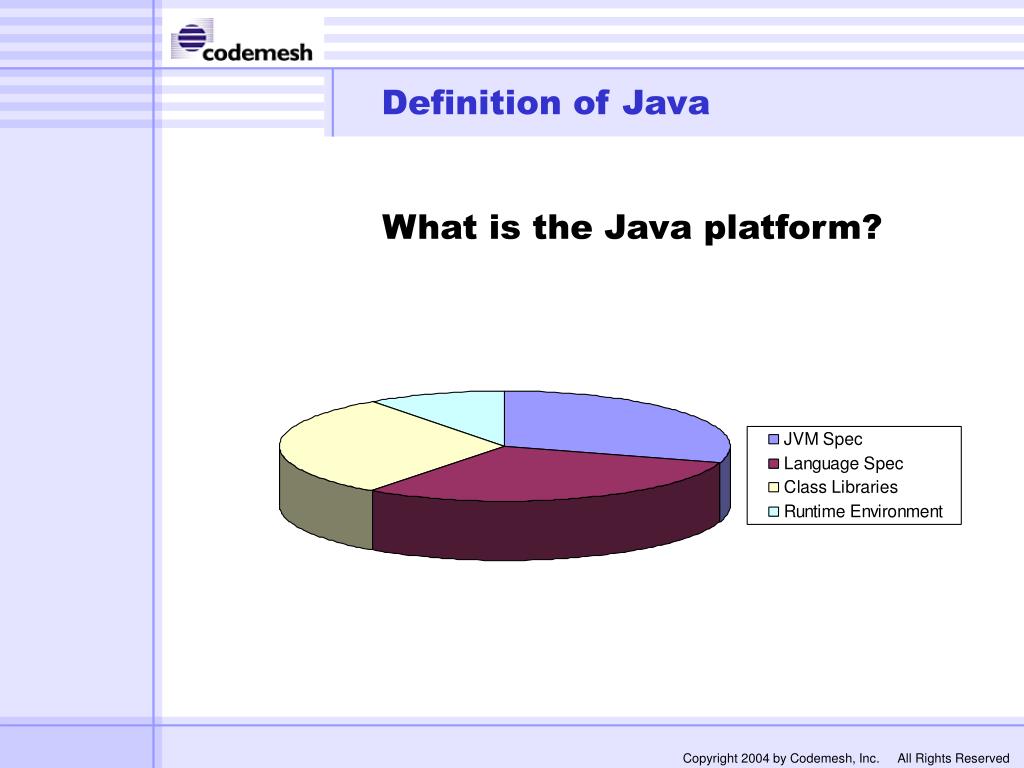 codemesh

Definition of Java

What is the Java platform?

JVM Spec
Language Spec
Class Libraries
Runtime Environment

Copyright 2004 by Codemesh, Inc. All Rights Reserved